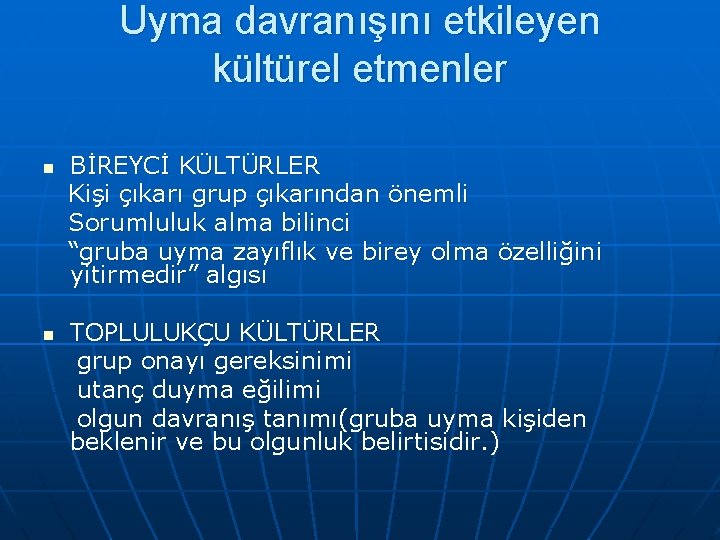 Uyma davranışını etkileyen kültürel etmenler

BİREYCİ KÜLTÜRLER
Kişi çıkarı grup çıkarından önemli
Sorumluluk alma bilinci
“gruba uyma zayıflık ve birey olma özelliğini yitirmedir” algısı

TOPLULUKÇU KÜLTÜRLER
grup onayı gereksinimi
utanç duyma eğilimi
olgun davranış tanımı(gruba uyma kişiden beklenir ve bu olgunluk belirtisidir.)